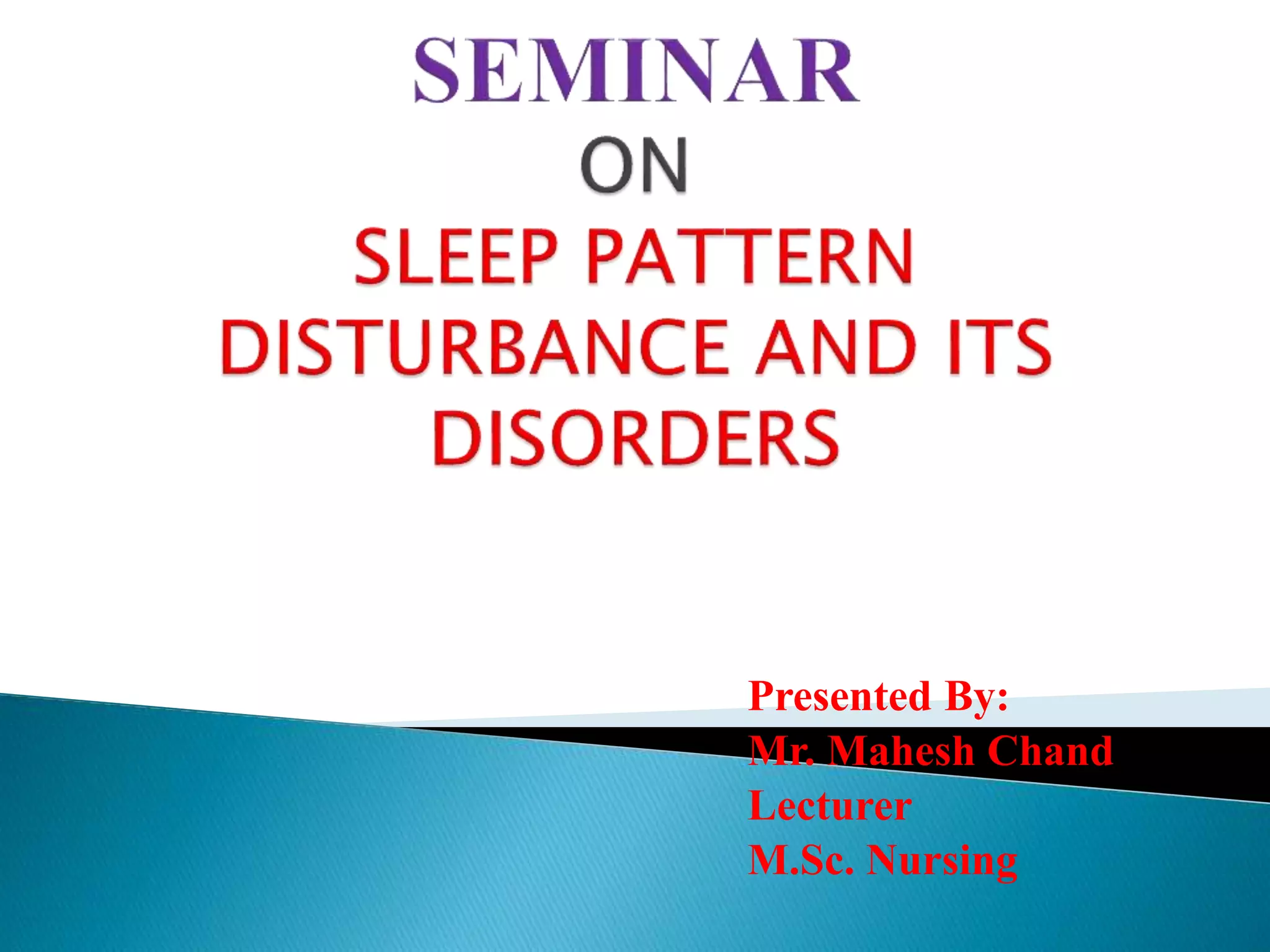 SEMINAR

ON

SLEEP PATTERN DISTURBANCE AND ITS DISORDERS

Presented By:
Mr. Mahesh Chand
Lecturer
M.Sc. Nursing